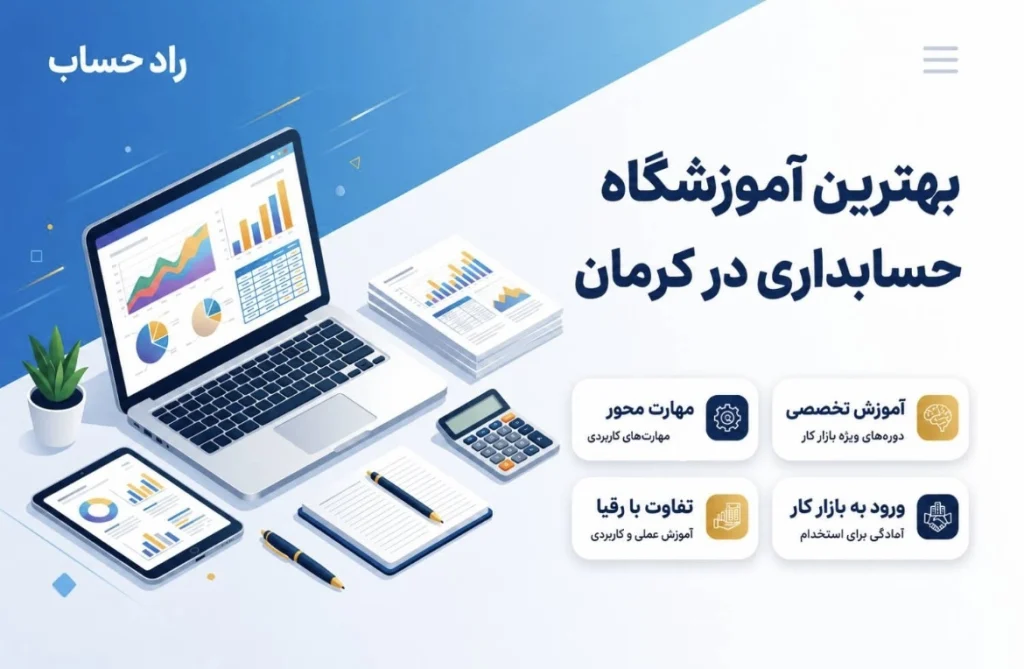 راد حساب

بهترین آموزشگاه حسابداری در کرمان

آموزش تخصصی
دوره‌های ویژه بازار کار

مهارت محور
مهارت‌های کاربردی

ورود به بازار کار
آمادگی برای استخدام

تفاوت با رقبا
آموزش عملی و کاربردی